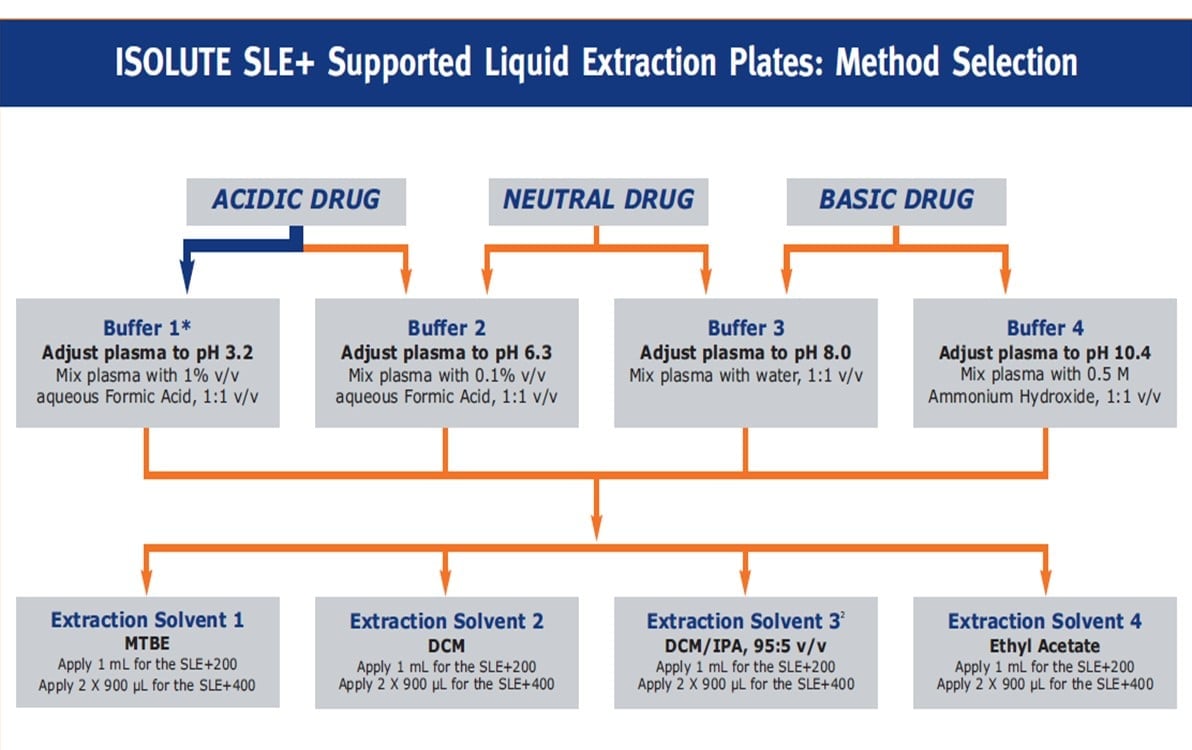 ISOLUTE SLE+ Supported Liquid Extraction Plates: Method Selection

ACIDIC DRUG

NEUTRAL DRUG

BASIC DRUG

Buffer 1*
Adjust plasma to pH 3.2
Mix plasma with 1% v/v aqueous Formic Acid, 1:1 v/v

Buffer 2
Adjust plasma to pH 6.3
Mix plasma with 0.1% v/v aqueous Formic Acid, 1:1 v/v

Buffer 3
Adjust plasma to pH 8.0
Mix plasma with water, 1:1 v/v

Buffer 4
Adjust plasma to pH 10.4
Mix plasma with 0.5 M Ammonium Hydroxide, 1:1 v/v

Extraction Solvent 1
MTBE
Apply 1 mL for the SLE+200
Apply 2 X 900 µL for the SLE+400

Extraction Solvent 2
DCM
Apply 1 mL for the SLE+200
Apply 2 X 900 µL for the SLE+400

Extraction Solvent 3$^2$
DCM/IPA, 95:5 v/v
Apply 1 mL for the SLE+200
Apply 2 X 900 µL for the SLE+400

Extraction Solvent 4
Ethyl Acetate
Apply 1 mL for the SLE+200
Apply 2 X 900 µL for the SLE+400